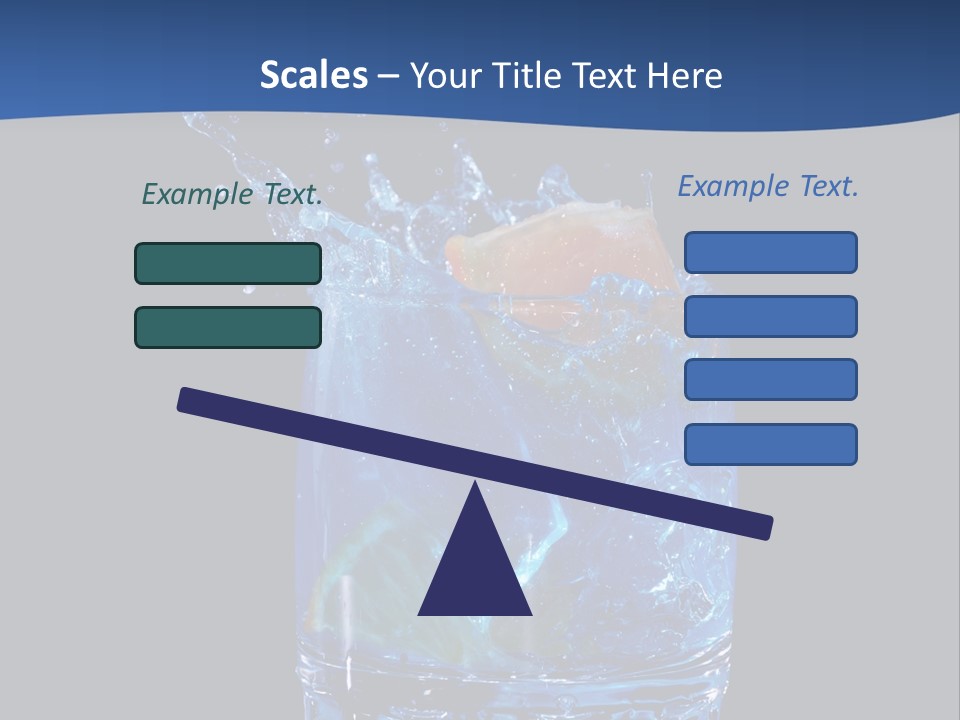 Scales – Your Title Text Here

Example Text.

Example Text.